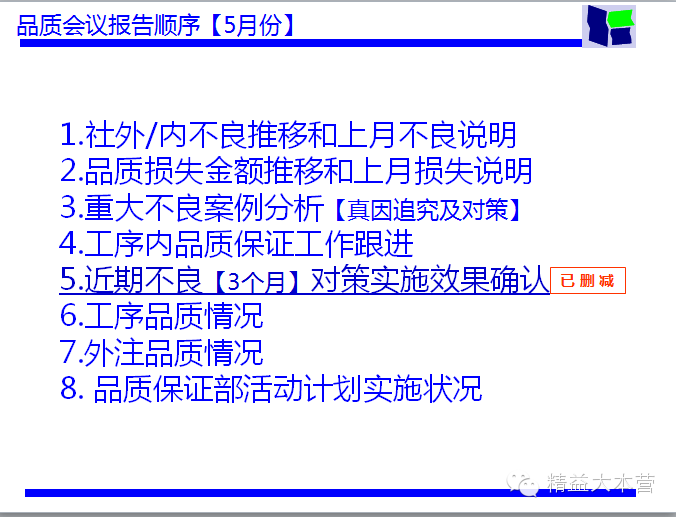 品质会议报告顺序【5月份】

1.社外/内不良推移和上月不良说明
2.品质损失金额推移和上月损失说明
3.重大不良案例分析【真因追究及对策】
4.工序内品质保证工作跟进
5.近期不良【3个月】对策实施效果确认 已删减
6.工序品质情况
7.外注品质情况
8. 品质保证部活动计划实施状况

精益大本营